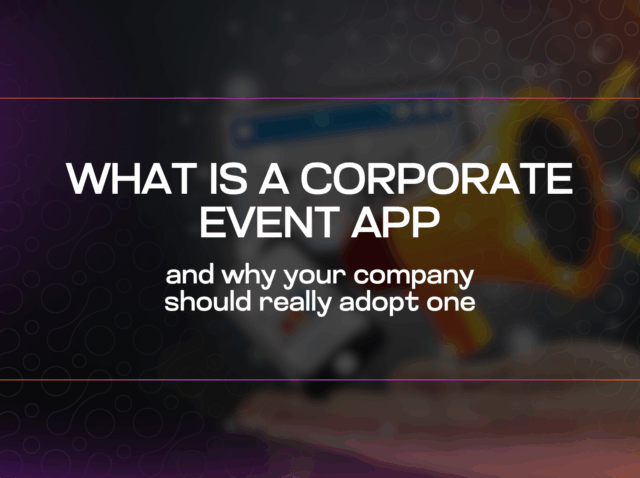 WHAT IS A CORPORATE EVENT APP

and why your company should really adopt one